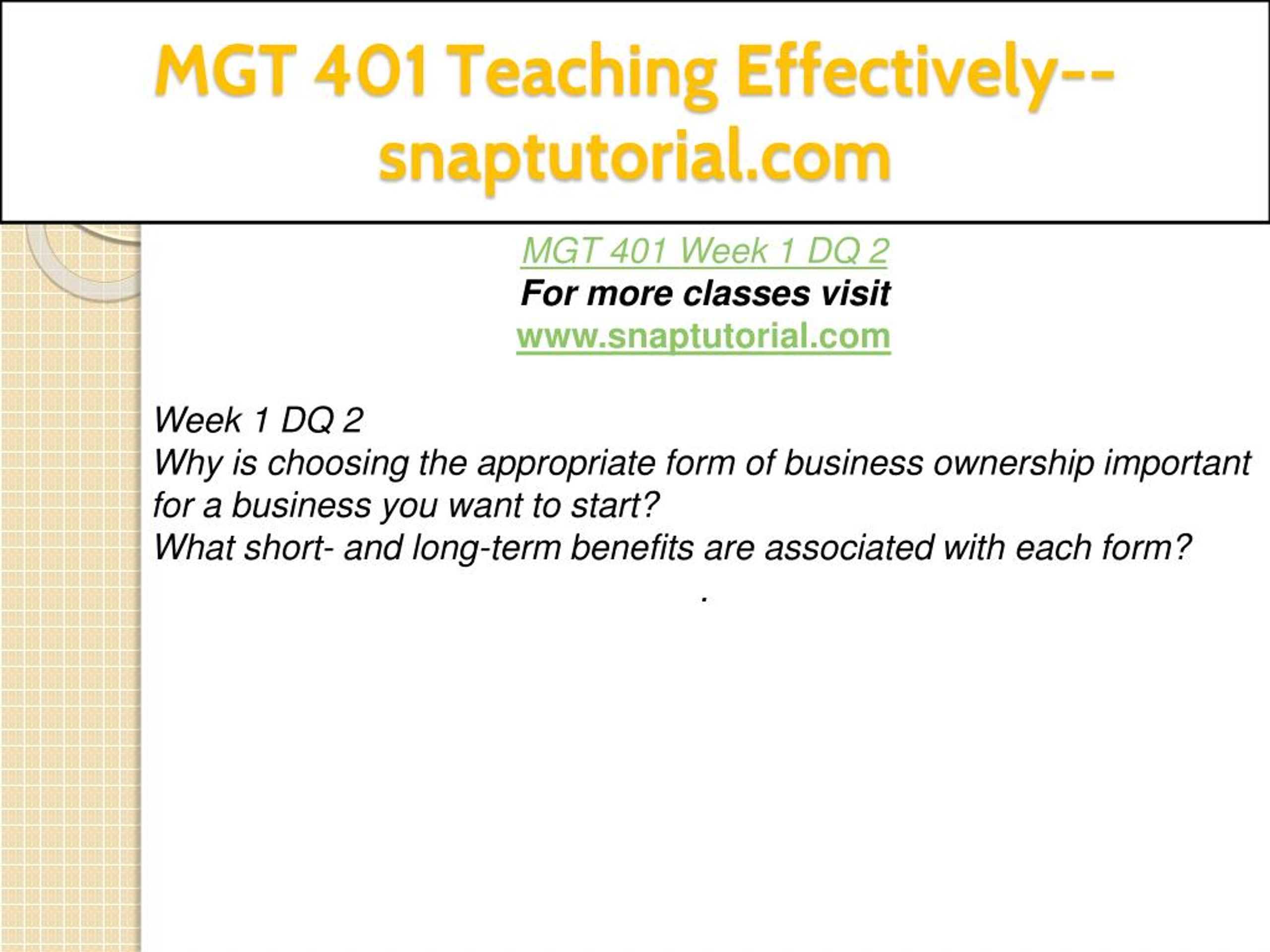 MGT 401 Teaching Effectively--snaptutorial.com

MGT 401 Week 1 DQ 2
For more classes visit
www.snaptutorial.com

Week 1 DQ 2
Why is choosing the appropriate form of business ownership important for a business you want to start?
What short- and long-term benefits are associated with each form?
.